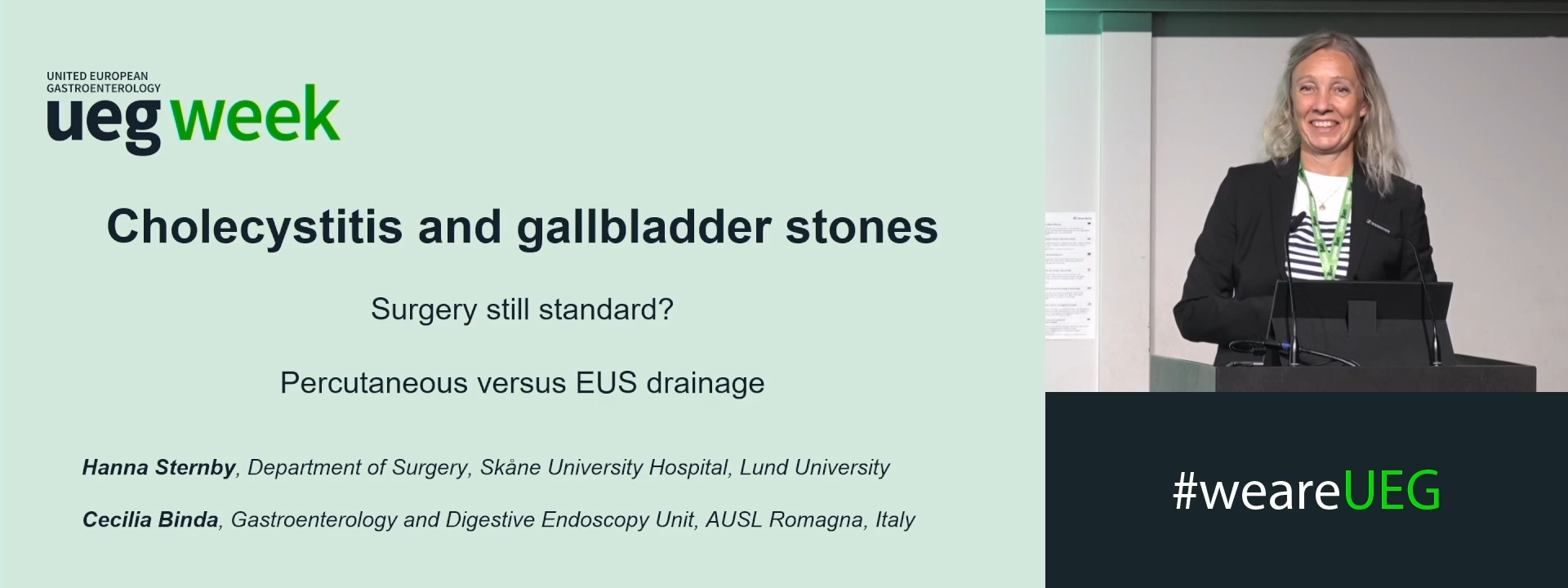 UNITED EUROPEAN GASTROENTEROLOGY
ueg week

Cholecystitis and gallbladder stones

Surgery still standard?

Percutaneous versus EUS drainage

Hanna Sternby, Department of Surgery, Skåne University Hospital, Lund University

Cecilia Binda, Gastroenterology and Digestive Endoscopy Unit, AUSL Romagna, Italy

#weareUEG